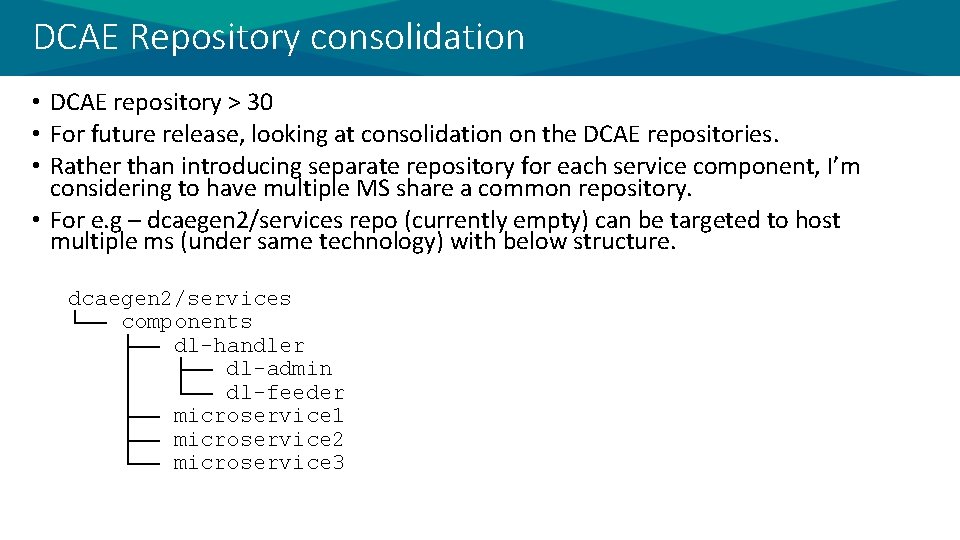 DCAE Repository consolidation

• DCAE repository > 30
• For future release, looking at consolidation on the DCAE repositories.
• Rather than introducing separate repository for each service component, I'm considering to have multiple MS share a common repository.
• For e.g – dcaegen2/services repo (currently empty) can be targeted to host multiple ms (under same technology) with below structure.

dcaegen2/services
└── components
    ├── dl-handler
    │   ├── dl-admin
    │   └── dl-feeder
    ├── microservice1
    ├── microservice2
    └── microservice3